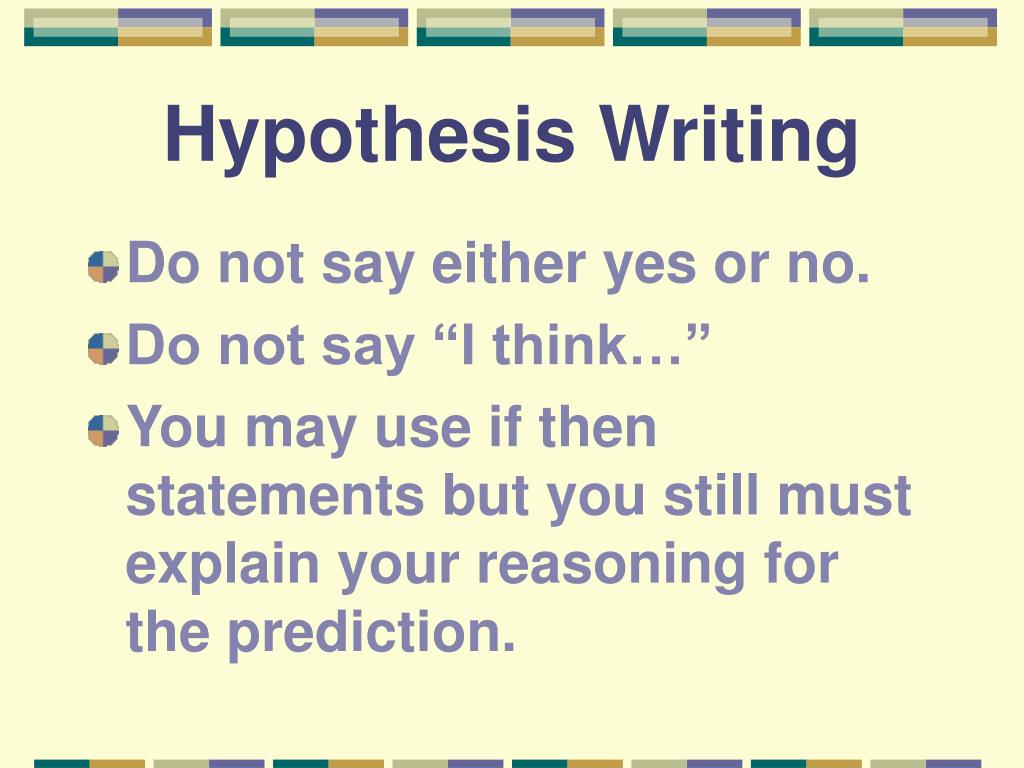 Hypothesis Writing

Do not say either yes or no.

Do not say “I think…”

You may use if then statements but you still must explain your reasoning for the prediction.